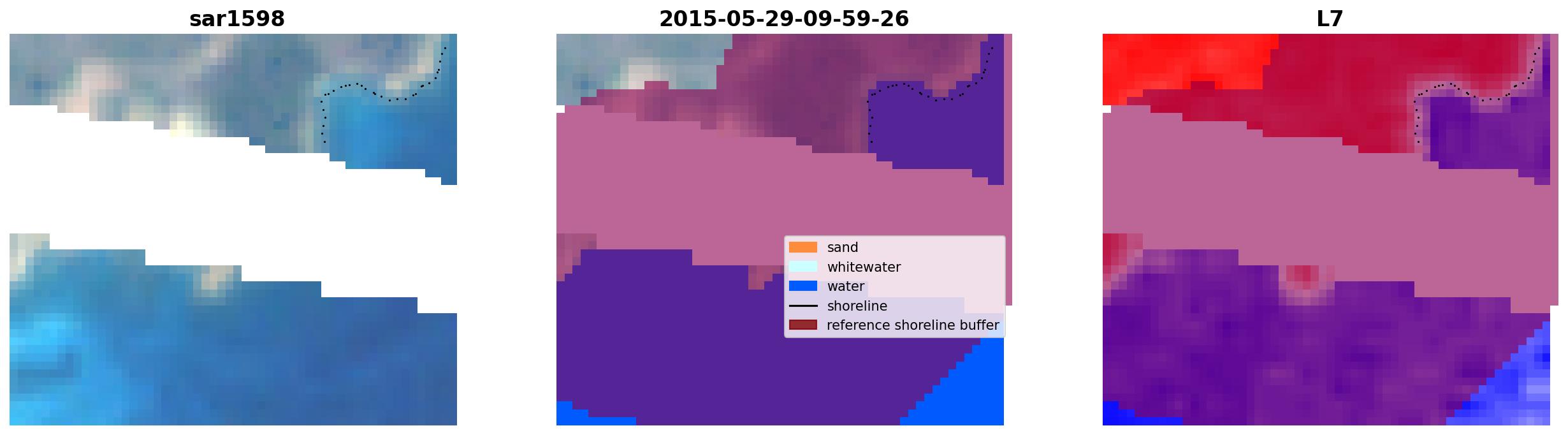 sar1598

2015-05-29-09-59-26

sand
whitewater
water
shoreline
reference shoreline buffer

L7